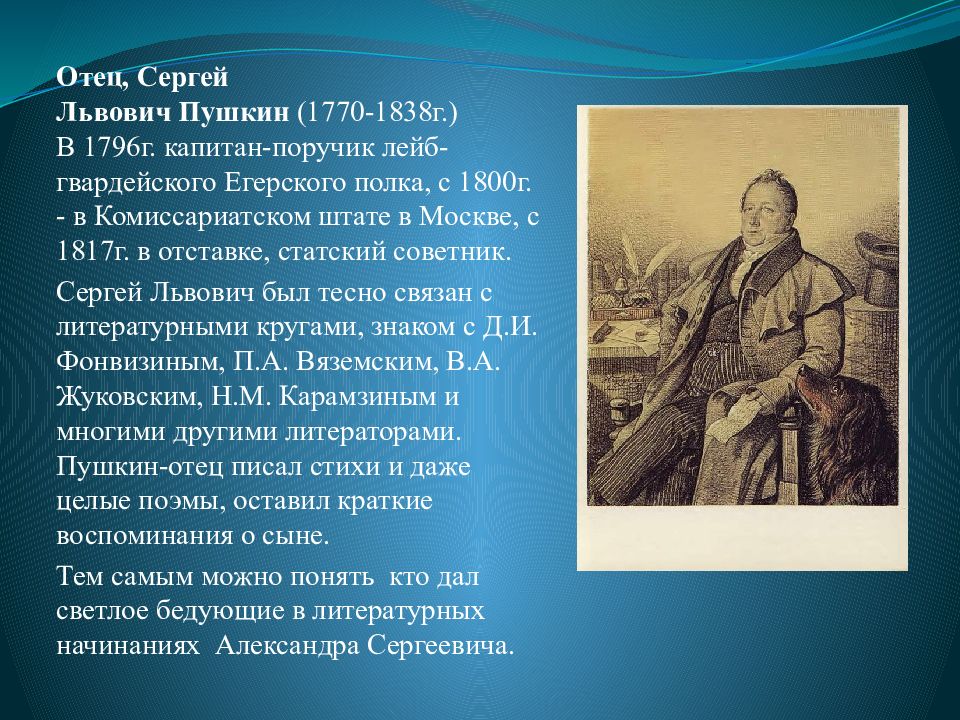 Отец, Сергей Львович Пушкин (1770-1838г.) В 1796г. капитан-поручик лейб-гвардейского Егерского полка, с 1800г. - в Комиссариатском штате в Москве, с 1817г. в отставке, статский советник.

Сергей Львович был тесно связан с литературными кругами, знаком с Д.И. Фонвизиным, П.А. Вяземским, В.А. Жуковским, Н.М. Карамзиным и многими другими литераторами. Пушкин-отец писал стихи и даже целые поэмы, оставил краткие воспоминания о сыне.

Тем самым можно понять  кто дал светлое бедующие в литературных начинаниях  Александра Сергеевича.